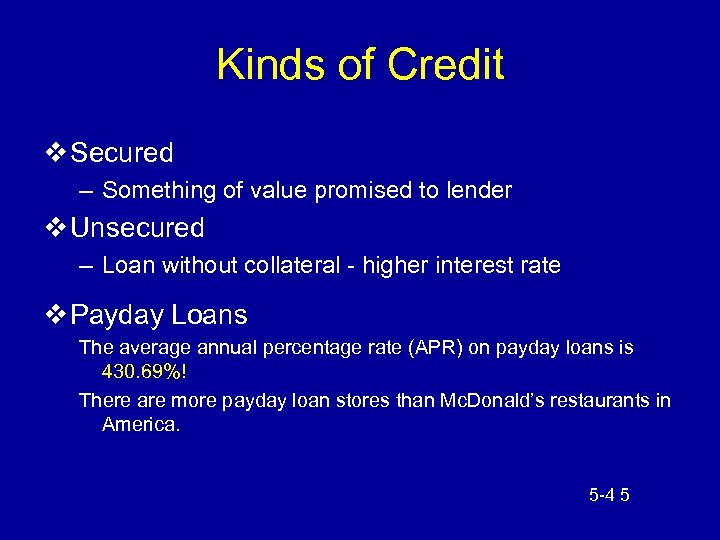 Kinds of Credit

❖ Secured

– Something of value promised to lender

❖ Unsecured

– Loan without collateral - higher interest rate

❖ Payday Loans

The average annual percentage rate (APR) on payday loans is 430.69%!

There are more payday loan stores than McDonald's restaurants in America.

5-4 5